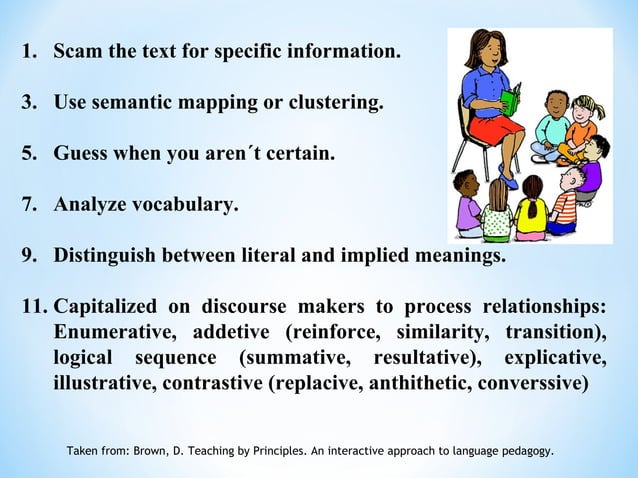 1. Scam the text for specific information.

3. Use semantic mapping or clustering.

5. Guess when you aren´t certain.

7. Analyze vocabulary.

9. Distinguish between literal and implied meanings.

11. Capitalized on discourse makers to process relationships: Enumerative, addetive (reinforce, similarity, transition), logical sequence (summative, resultative), explicative, illustrative, contrastive (replacive, anthithetic, converssive)

Taken from: Brown, D. Teaching by Principles. An interactive approach to language pedagogy.